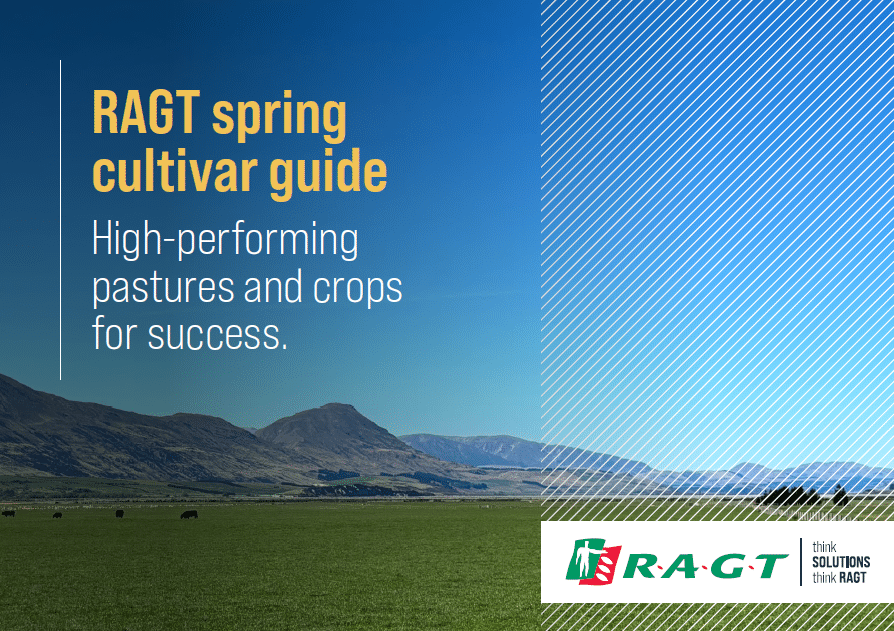 RAGT spring cultivar guide

High-performing pastures and crops for success.

R·A·G·T

think SOLUTIONS think RAGT